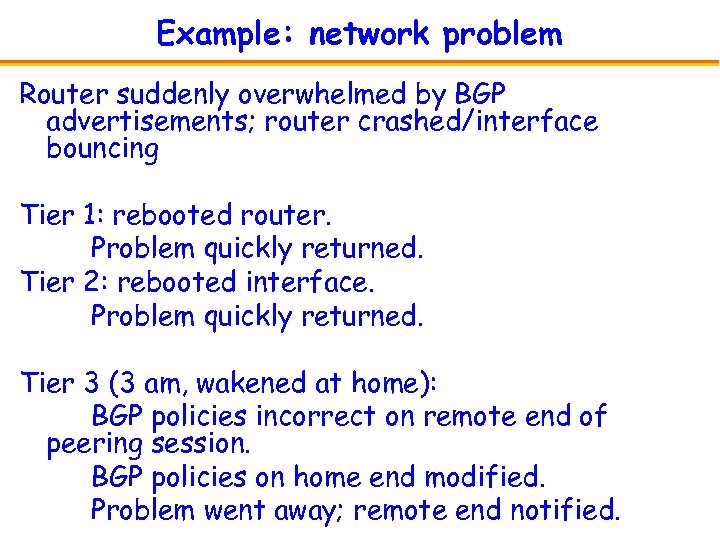 Example: network problem

Router suddenly overwhelmed by BGP advertisements; router crashed/interface bouncing

Tier 1: rebooted router.
Problem quickly returned.
Tier 2: rebooted interface.
Problem quickly returned.

Tier 3 (3 am, wakened at home):
BGP policies incorrect on remote end of peering session.
BGP policies on home end modified.
Problem went away; remote end notified.